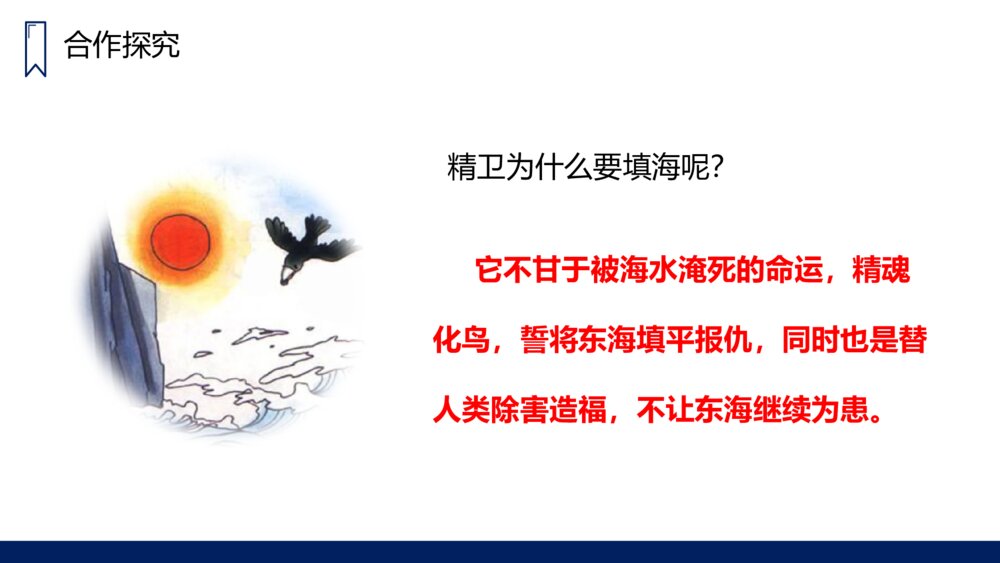 合作探究

精卫为什么要填海呢?

它不甘于被海水淹死的命运，精魂化鸟，誓将东海填平报仇，同时也是替人类除害造福，不让东海继续为患。